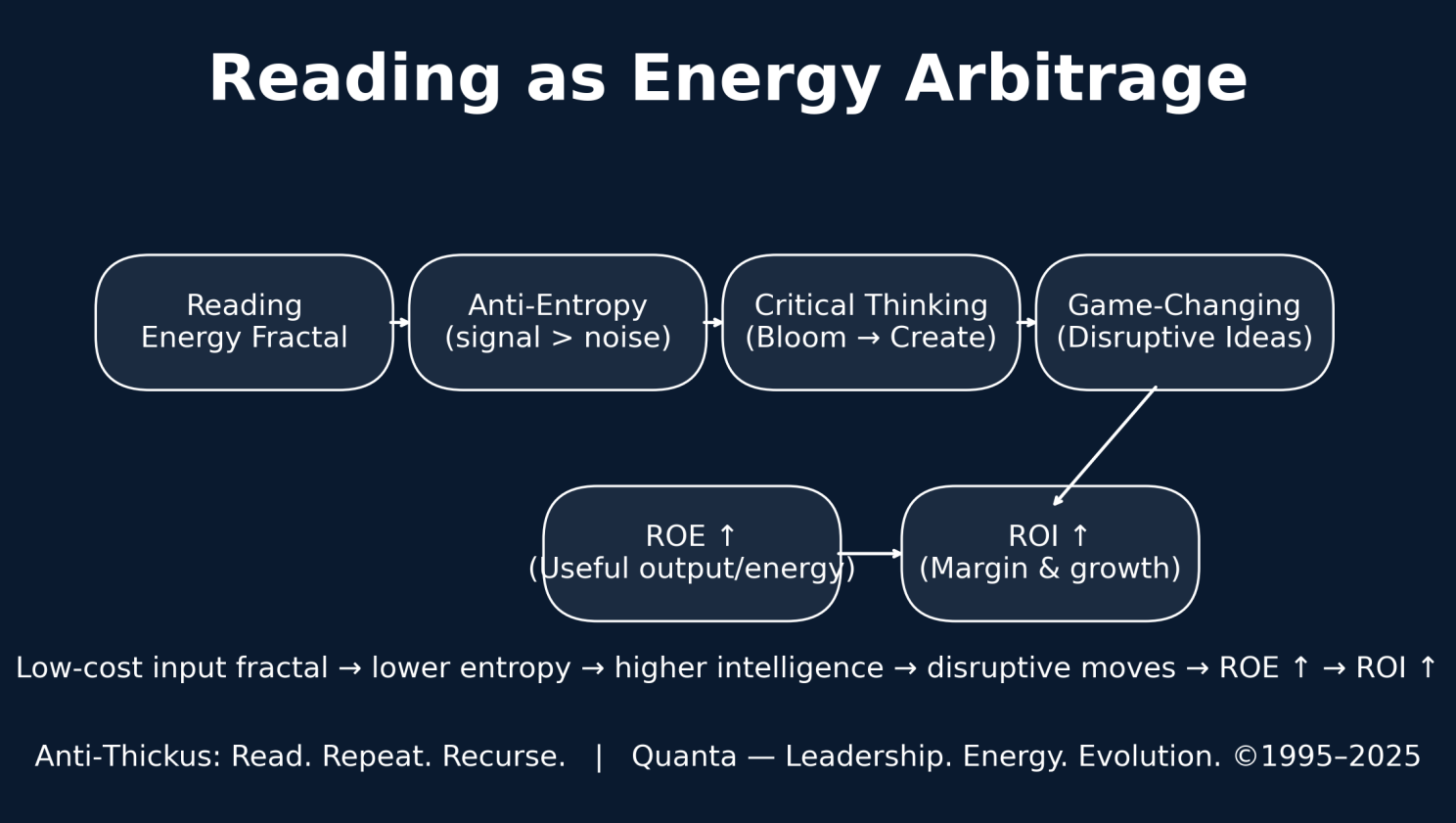 Reading as Energy Arbitrage

Reading
Energy Fractal

Anti-Entropy
(signal > noise)

Critical Thinking
(Bloom → Create)

Game-Changing
(Disruptive Ideas)

ROE ↑
(Useful output/energy)

ROI ↑
(Margin & growth)

Low-cost input fractal → lower entropy → higher intelligence → disruptive moves → ROE ↑ → ROI ↑

Anti-Thickus: Read. Repeat. Recurse. | Quanta — Leadership. Energy. Evolution. ©1995–2025